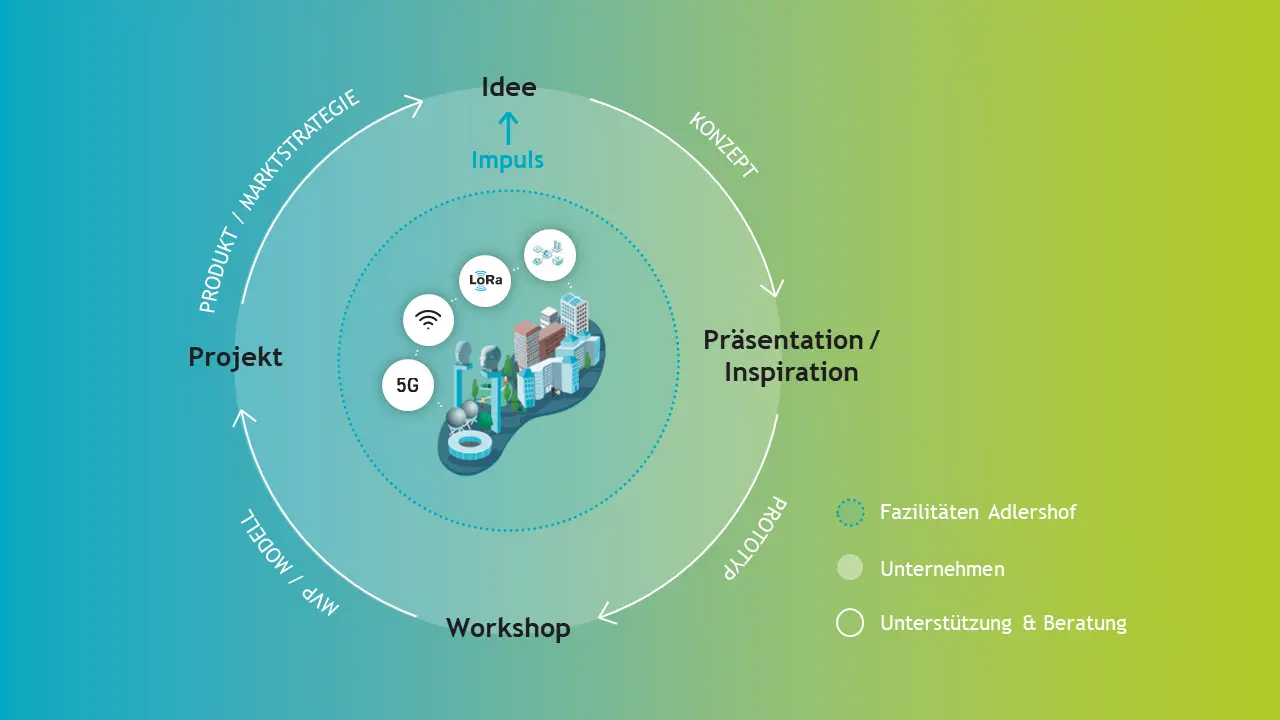 Idee

Impuls

KONZEPT

Präsentation / Inspiration

PROTOTYP

Workshop

MVP / MODELL

Projekt

PRODUKT / MARKTSTRATEGIE

LoRa

5G

Fazilitäten Adlershof

Unternehmen

Unterstützung & Beratung